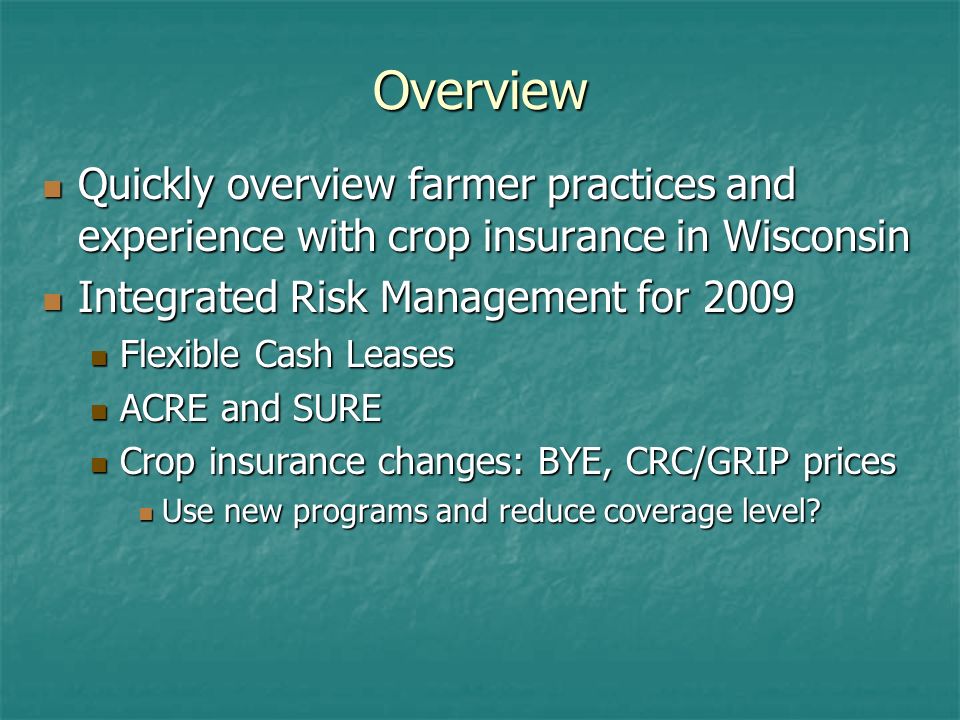 Overview

- Quickly overview farmer practices and experience with crop insurance in Wisconsin
- Integrated Risk Management for 2009
  - Flexible Cash Leases
  - ACRE and SURE
  - Crop insurance changes: BYE, CRC/GRIP prices
    - Use new programs and reduce coverage level?